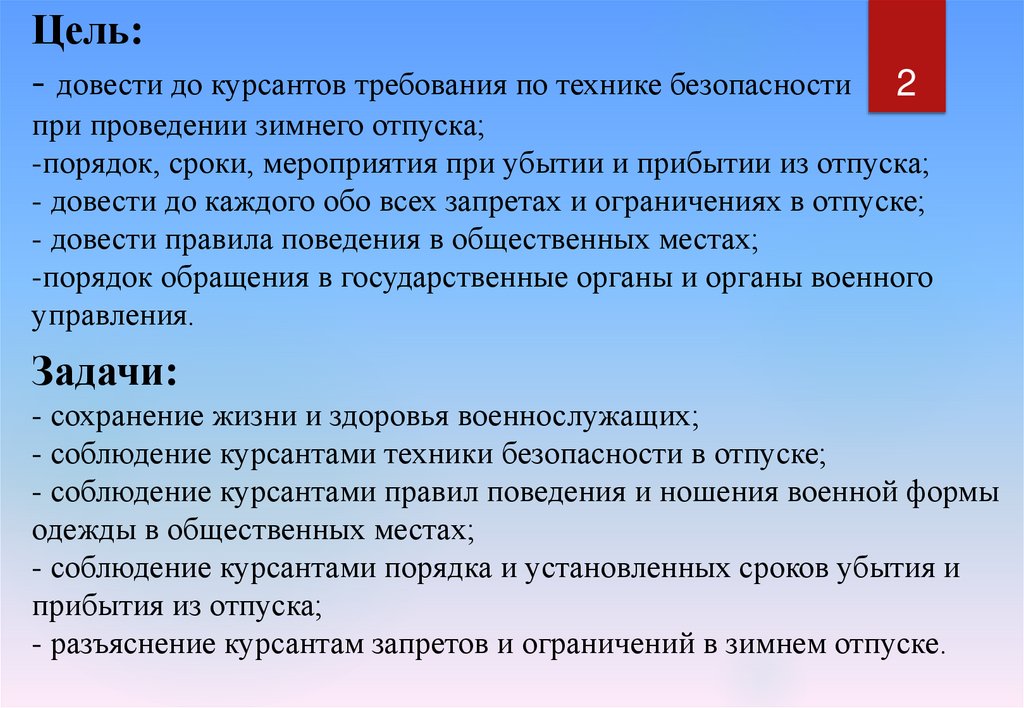 Цель:

- довести до курсантов требования по технике безопасности при проведении зимнего отпуска;
-порядок, сроки, мероприятия при убытии и прибытии из отпуска;
- довести до каждого обо всех запретах и ограничениях в отпуске;
- довести правила поведения в общественных местах;
-порядок обращения в государственные органы и органы военного управления.

2

Задачи:
- сохранение жизни и здоровья военнослужащих;
- соблюдение курсантами техники безопасности в отпуске;
- соблюдение курсантами правил поведения и ношения военной формы одежды в общественных местах;
- соблюдение курсантами порядка и установленных сроков убытия и прибытия из отпуска;
- разъяснение курсантам запретов и ограничений в зимнем отпуске.